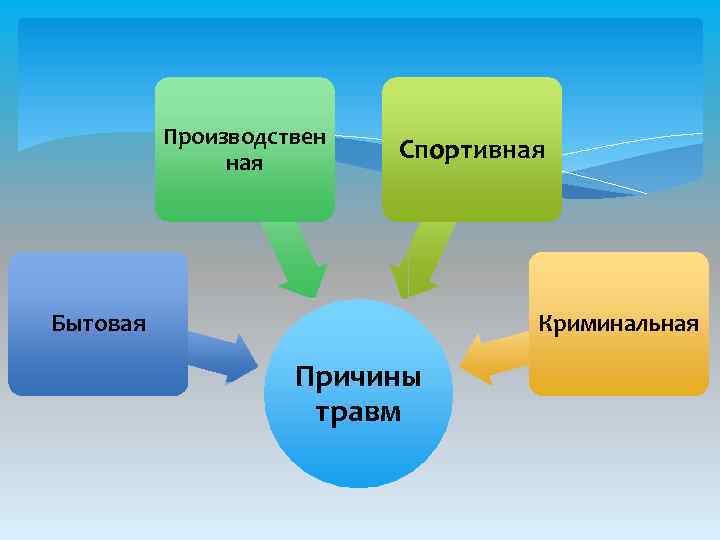 Производственная

Спортивная

Бытовая

Криминальная

Причины травм